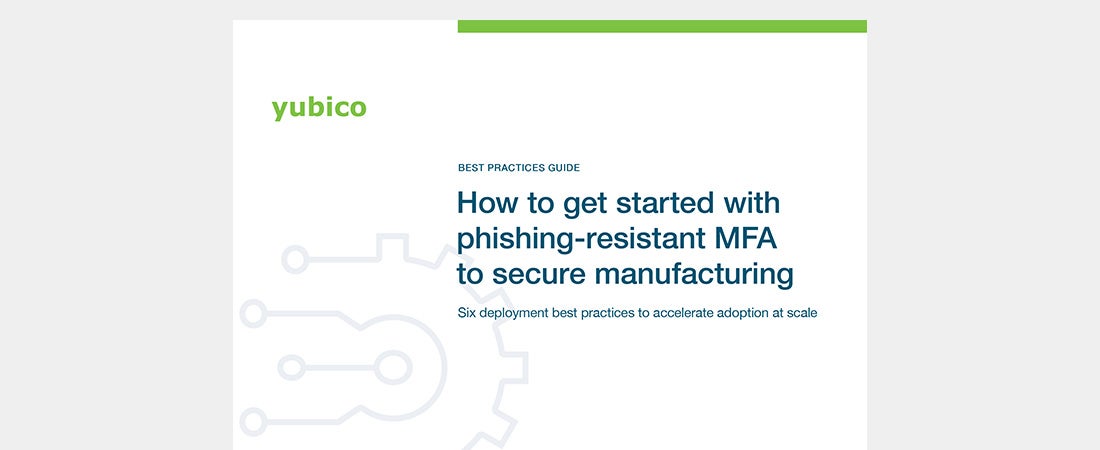 yubico

BEST PRACTICES GUIDE

How to get started with phishing-resistant MFA to secure manufacturing

Six deployment best practices to accelerate adoption at scale